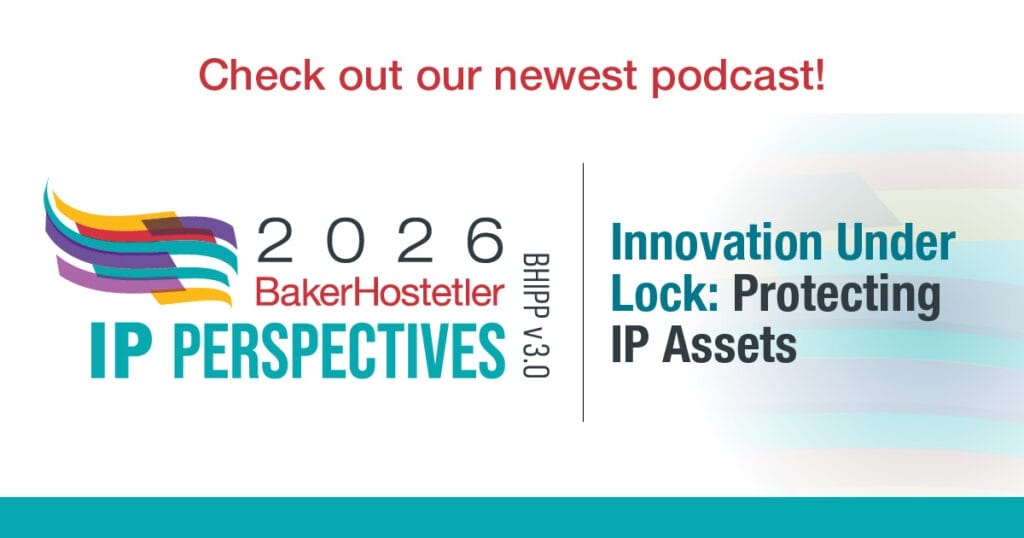 Check out our newest podcast!

2026
BakerHostetler
IP PERSPECTIVES
BHIPP v3.0

Innovation Under Lock: Protecting IP Assets